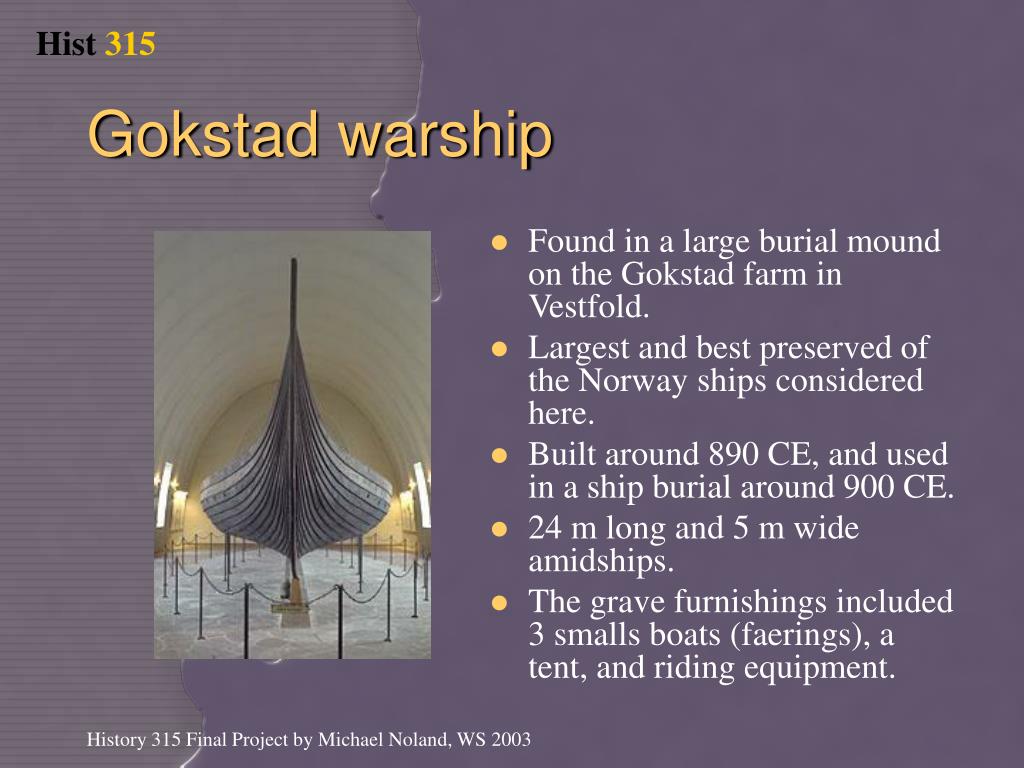 Hist 315

Gokstad warship

- Found in a large burial mound on the Gokstad farm in Vestfold.
- Largest and best preserved of the Norway ships considered here.
- Built around 890 CE, and used in a ship burial around 900 CE.
- 24 m long and 5 m wide amidships.
- The grave furnishings included 3 smalls boats (faerings), a tent, and riding equipment.

History 315 Final Project by Michael Noland, WS 2003